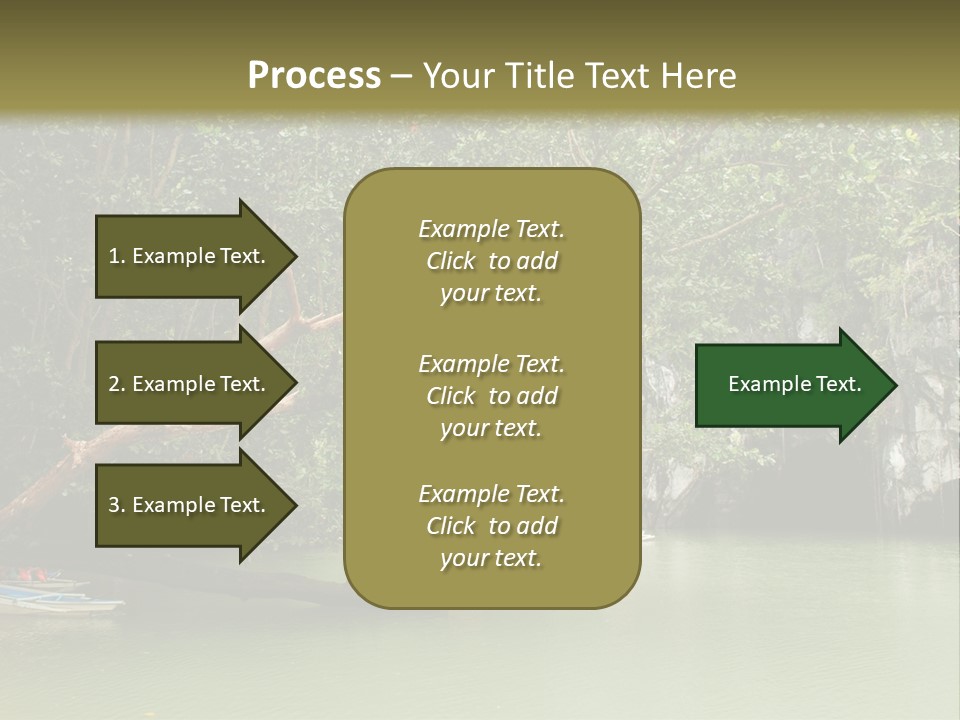 Process – Your Title Text Here

1. Example Text.

2. Example Text.

3. Example Text.

Example Text. Click to add your text.

Example Text. Click to add your text.

Example Text. Click to add your text.

Example Text.